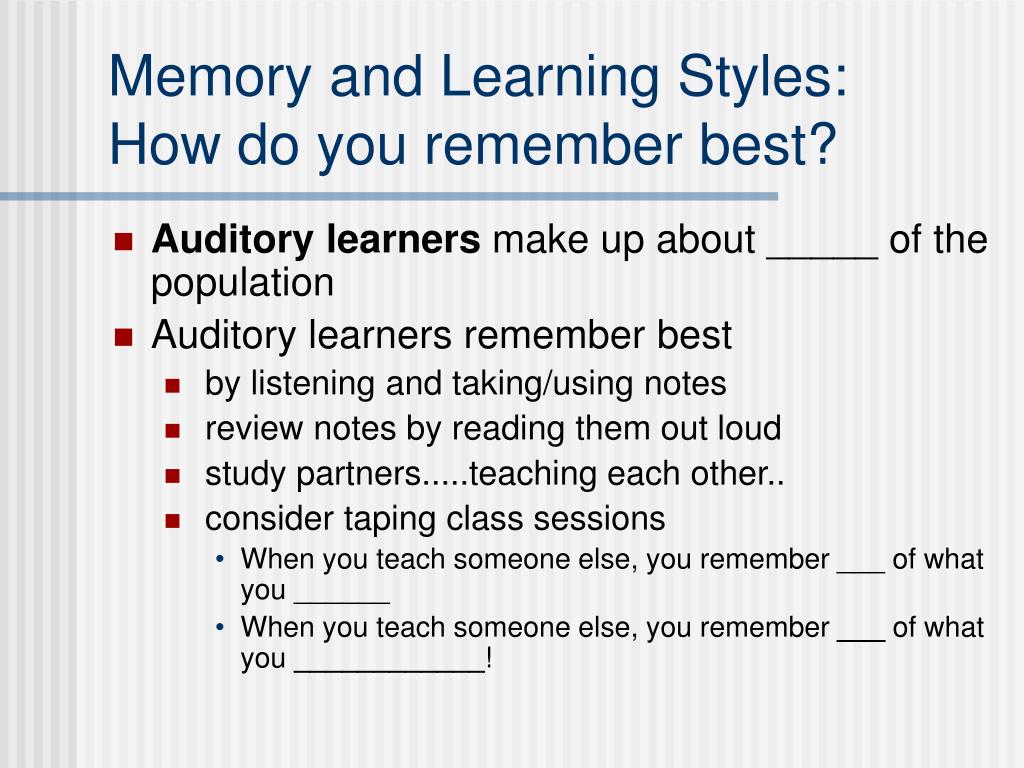 Memory and Learning Styles:
How do you remember best?

- **Auditory learners** make up about _____ of the population
- Auditory learners remember best
  - by listening and taking/using notes
  - review notes by reading them out loud
  - study partners.....teaching each other..
  - consider taping class sessions
    - When you teach someone else, you remember ___ of what you ______
    - When you teach someone else, you remember ___ of what you ____________!